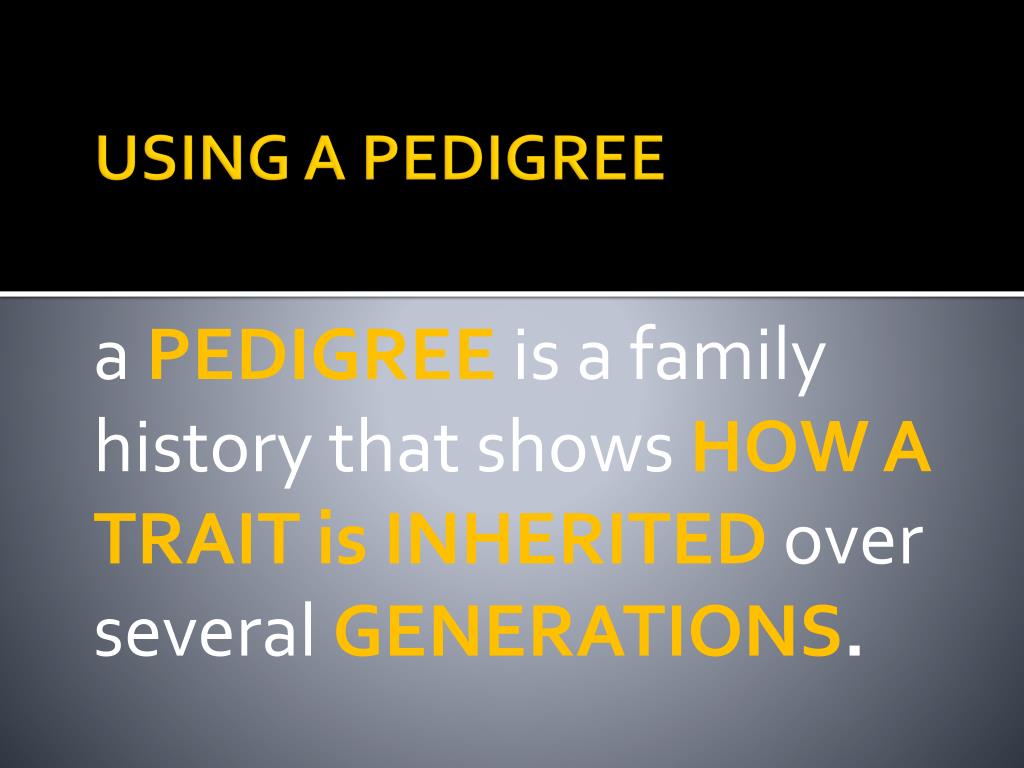 USING A PEDIGREE

a PEDIGREE is a family history that shows HOW A TRAIT is INHERITED over several GENERATIONS.